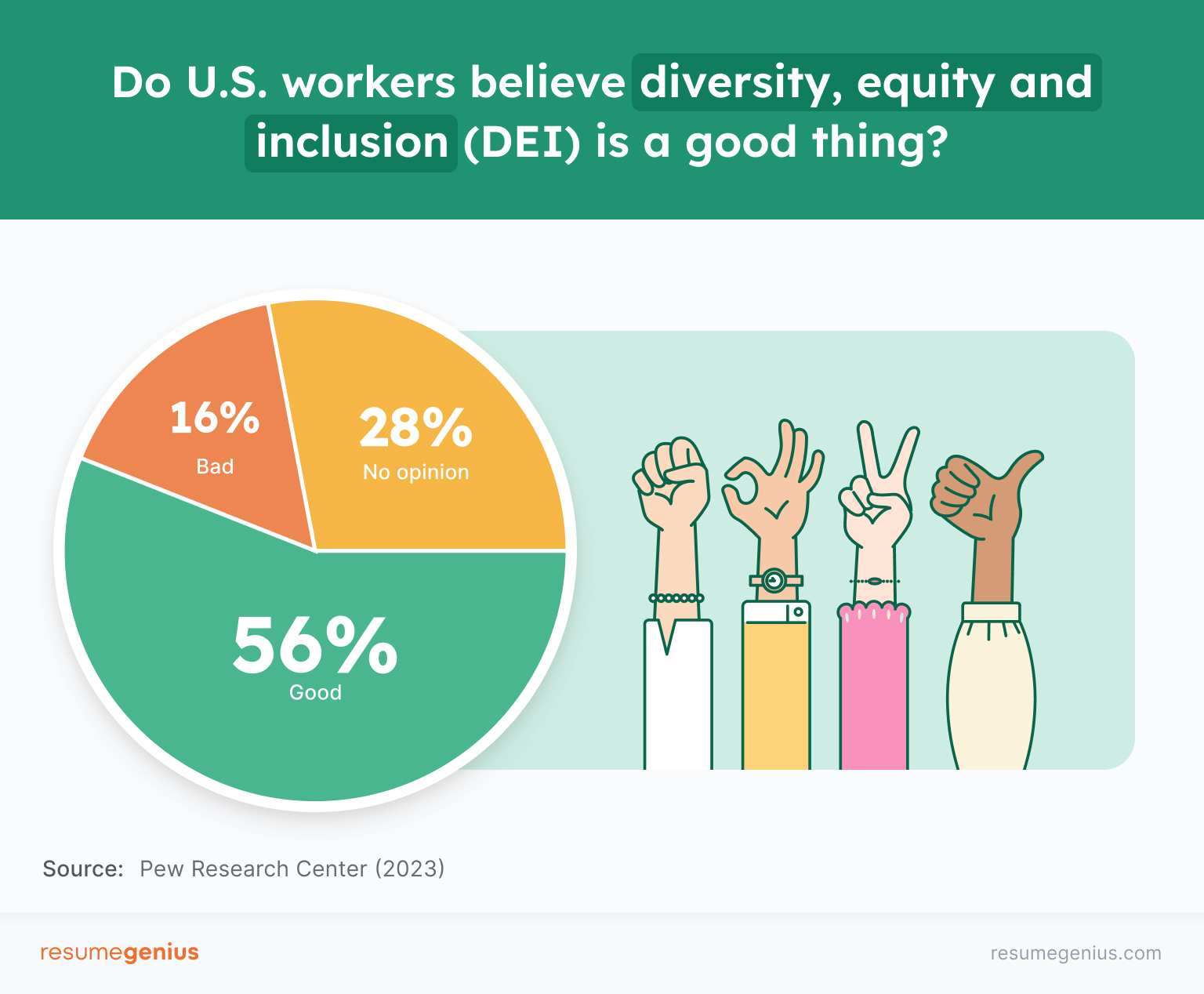 Do U.S. workers believe diversity, equity and inclusion (DEI) is a good thing?

16%
Bad

28%
No opinion

56%
Good

Source: Pew Research Center (2023)

resumegenius

resumegenius.com